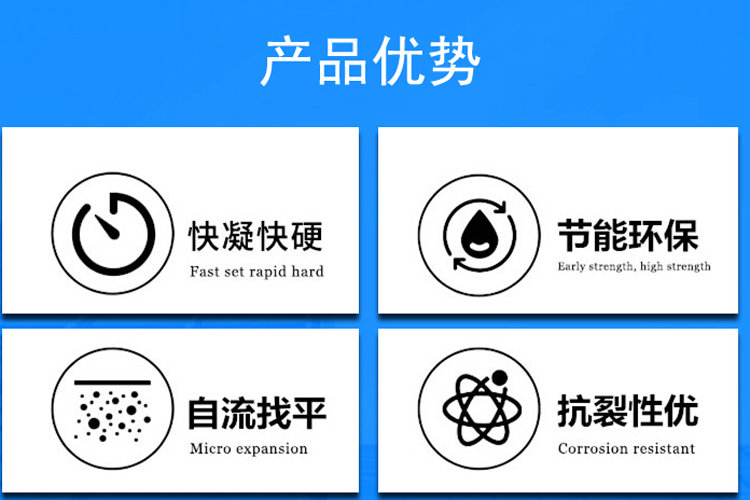 产品优势

快凝快硬
Fast set rapid hard

节能环保
Early strength, high strength

自流找平
Micro expansion

抗裂性优
Corrosion resistant